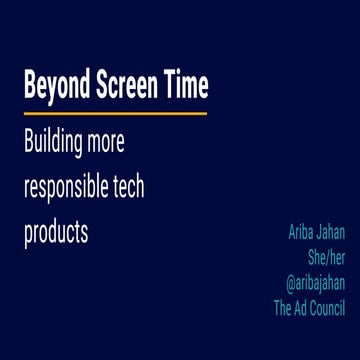 Beyond Screen Time

Building more responsible tech products

Ariba Jahan
She/her
@aribajahan
The Ad Council